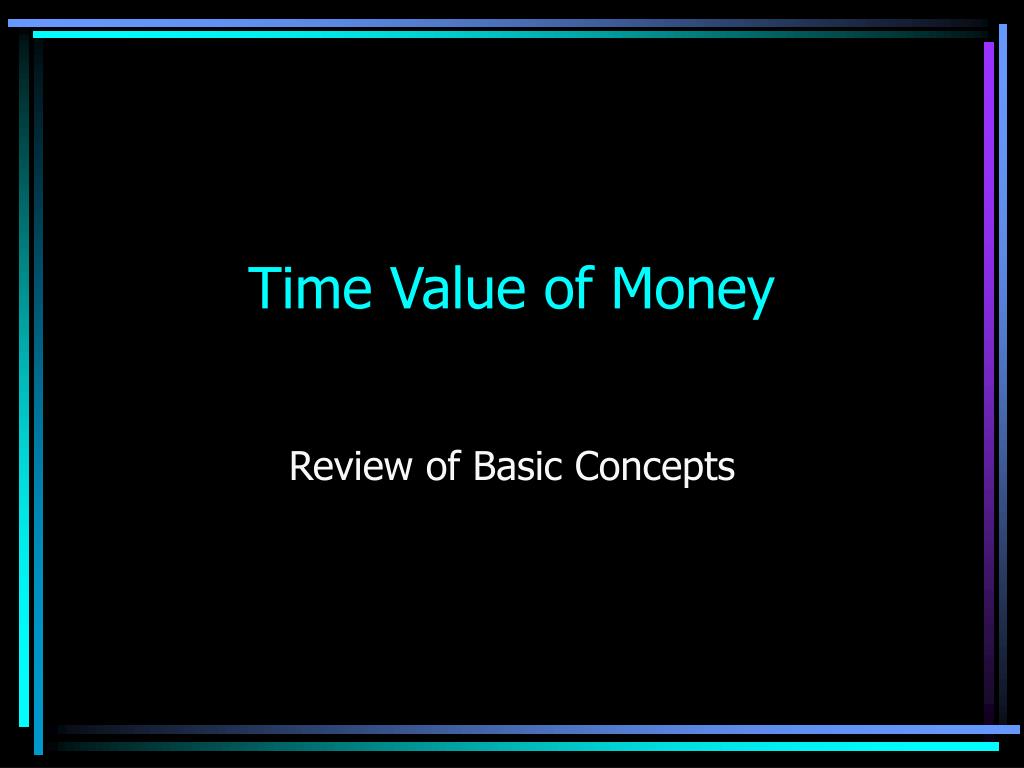 Time Value of Money

Review of Basic Concepts